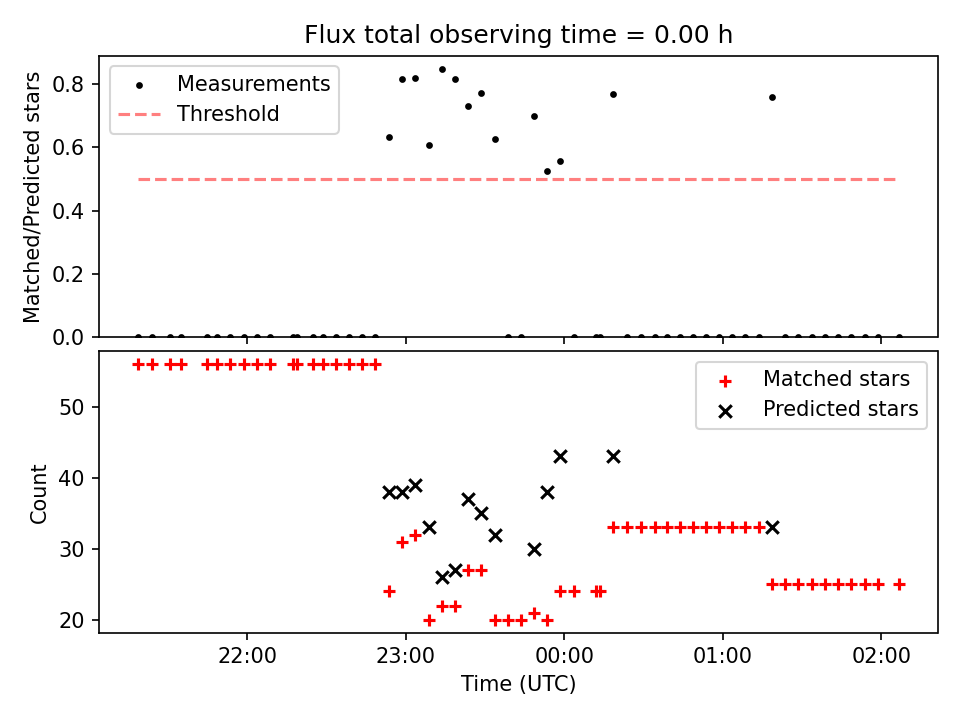 Flux total observing time = 0.00 h

Measurements
Threshold

Matched/Predicted stars

0.8
0.6
0.4
0.2
0.0

Matched stars
Predicted stars

Count

50
40
30
20

22:00
23:00
00:00
01:00
02:00

Time (UTC)